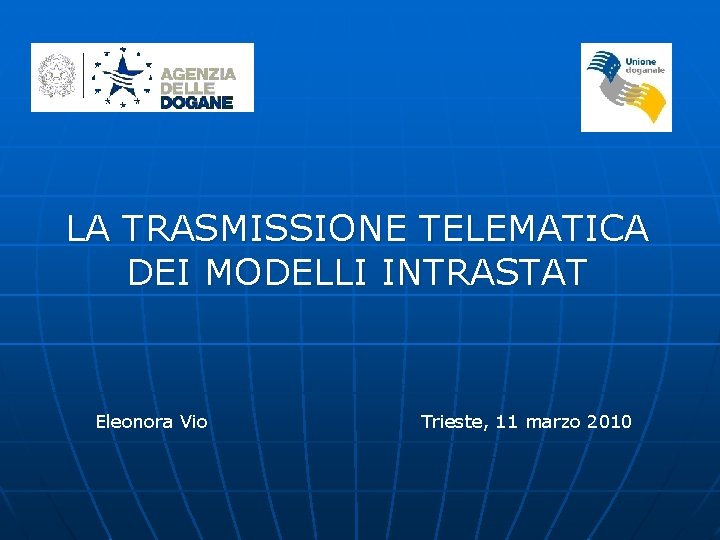 AGENZIA
DELLE
DOGANE

Unione
doganale

LA TRASMISSIONE TELEMATICA
DEI MODELLI INTRASTAT

Eleonora Vio

Trieste, 11 marzo 2010